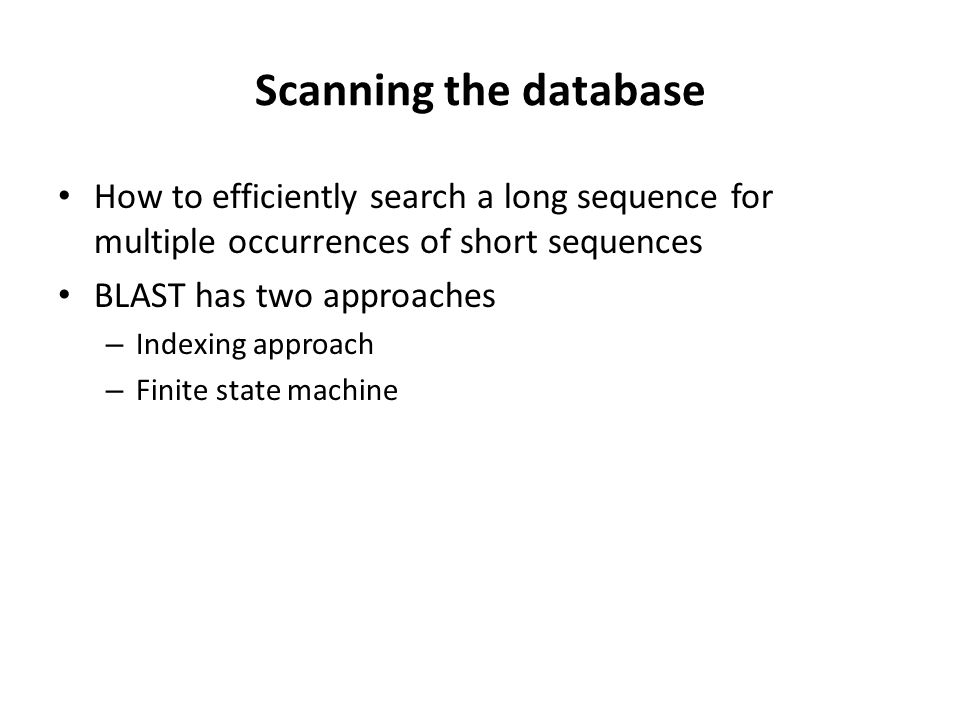 Scanning the database

• How to efficiently search a long sequence for multiple occurrences of short sequences
• BLAST has two approaches
– Indexing approach
– Finite state machine